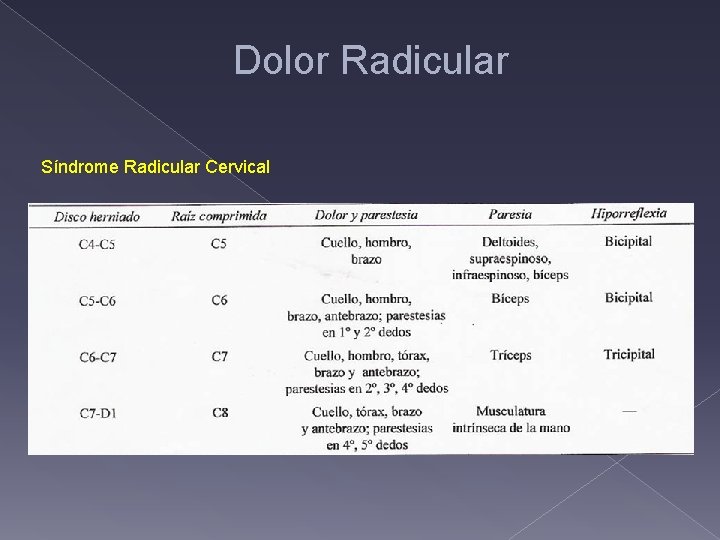 Dolor Radicular

Síndrome Radicular Cervical

| Disco herniado | Raíz comprimida | Dolor y parestesia | Paresia | Hiporreflexia |
|---|---|---|---|---|
| C4-C5 | C5 | Cuello, hombro, brazo | Deltoides, supraespinoso, infraespinoso, bíceps | Bicipital |
| C5-C6 | C6 | Cuello, hombro, brazo, antebrazo; parestesias en 1º y 2º dedos | Bíceps | Bicipital |
| C6-C7 | C7 | Cuello, hombro, tórax, brazo y antebrazo; parestesias en 2º, 3º, 4º dedos | Tríceps | Tricipital |
| C7-D1 | C8 | Cuello, tórax, brazo y antebrazo; parestesias en 4º, 5º dedos | Musculatura intrínseca de la mano | — |